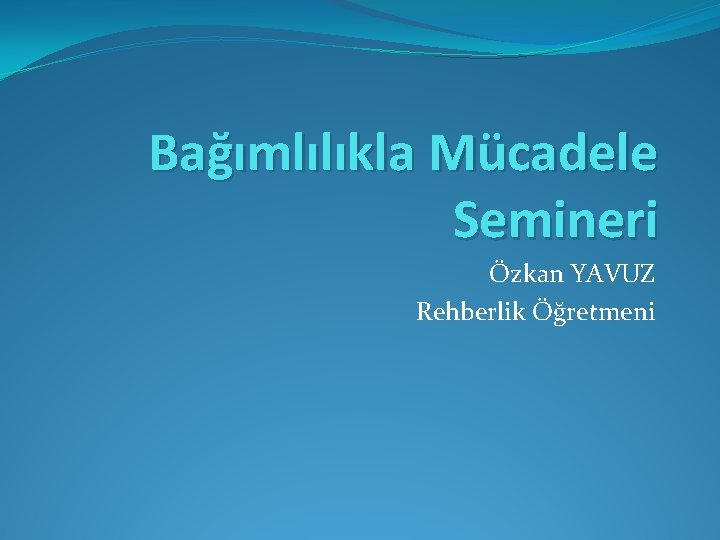 Bağımlılıkla Mücadele Semineri

Özkan YAVUZ
Rehberlik Öğretmeni